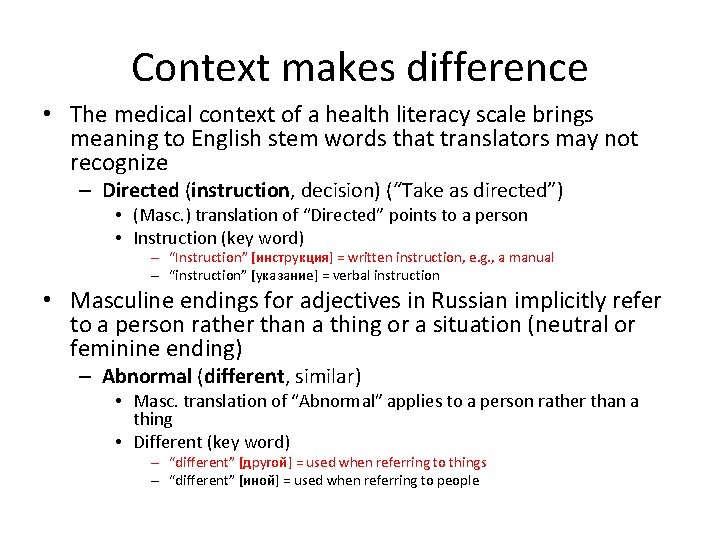 Context makes difference

• The medical context of a health literacy scale brings meaning to English stem words that translators may not recognize

– Directed (instruction, decision) ("Take as directed")

• (Masc.) translation of "Directed" points to a person

• Instruction (key word)

– "Instruction" [инструкция] = written instruction, e.g., a manual

– "instruction" [указание] = verbal instruction

• Masculine endings for adjectives in Russian implicitly refer to a person rather than a thing or a situation (neutral or feminine ending)

– Abnormal (different, similar)

• Masc. translation of "Abnormal" applies to a person rather than a thing

• Different (key word)

– "different" [другой] = used when referring to things

– "different" [иной] = used when referring to people